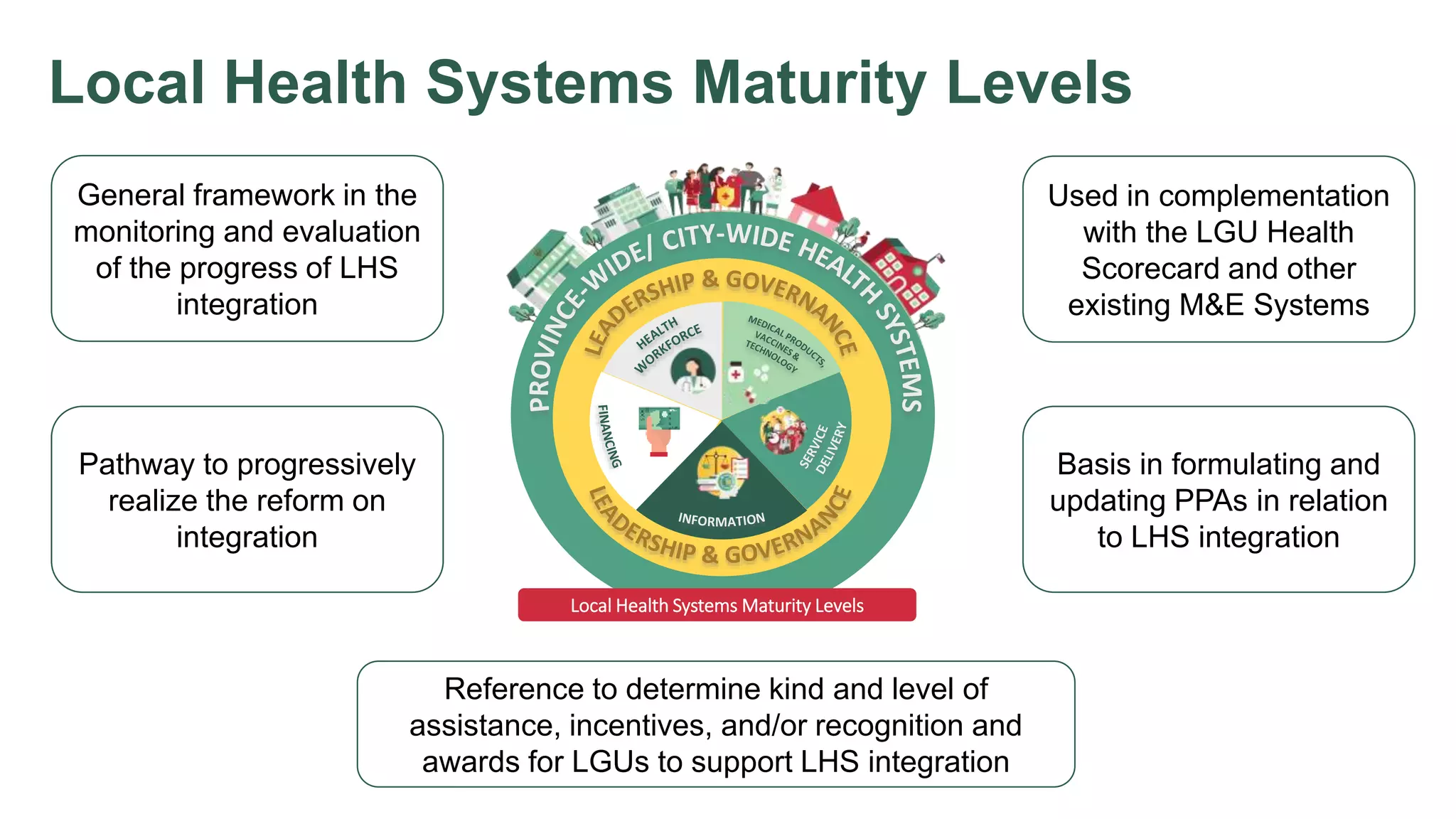 Local Health Systems Maturity Levels

General framework in the monitoring and evaluation of the progress of LHS integration

Pathway to progressively realize the reform on integration

PROVINCE-WIDE/ CITY-WIDE HEALTH SYSTEMS

LEADERSHIP & GOVERNANCE

HEALTH WORKFORCE

MEDICAL PRODUCTS, VACCINES & TECHNOLOGY

FINANCING

SERVICE DELIVERY

INFORMATION

LEADERSHIP & GOVERNANCE

Local Health Systems Maturity Levels

Used in complementation with the LGU Health Scorecard and other existing M&E Systems

Basis in formulating and updating PPAs in relation to LHS integration

Reference to determine kind and level of assistance, incentives, and/or recognition and awards for LGUs to support LHS integration